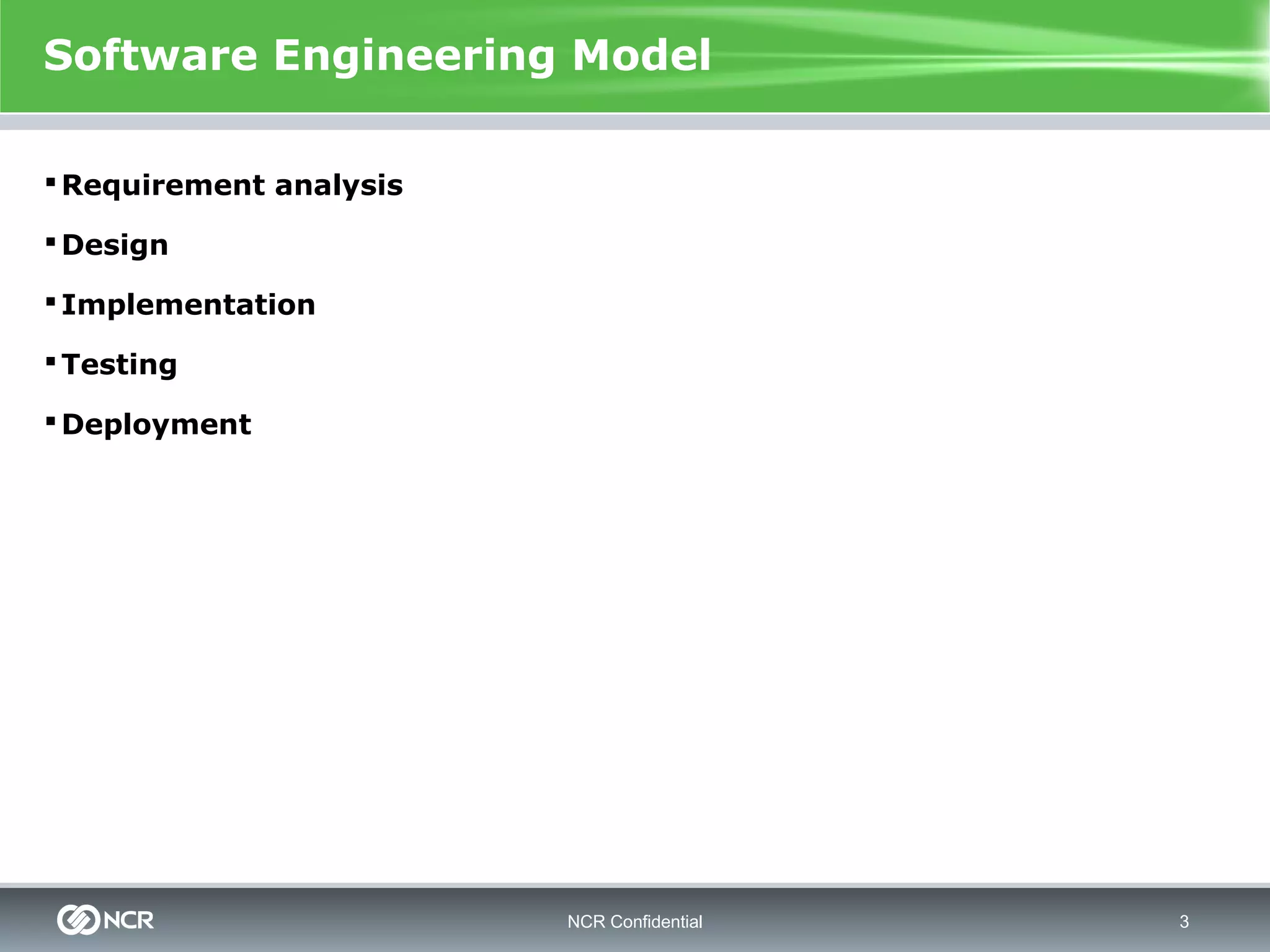 Software Engineering Model

▪ Requirement analysis

▪ Design

▪ Implementation

▪ Testing

▪ Deployment

NCR

NCR Confidential

3